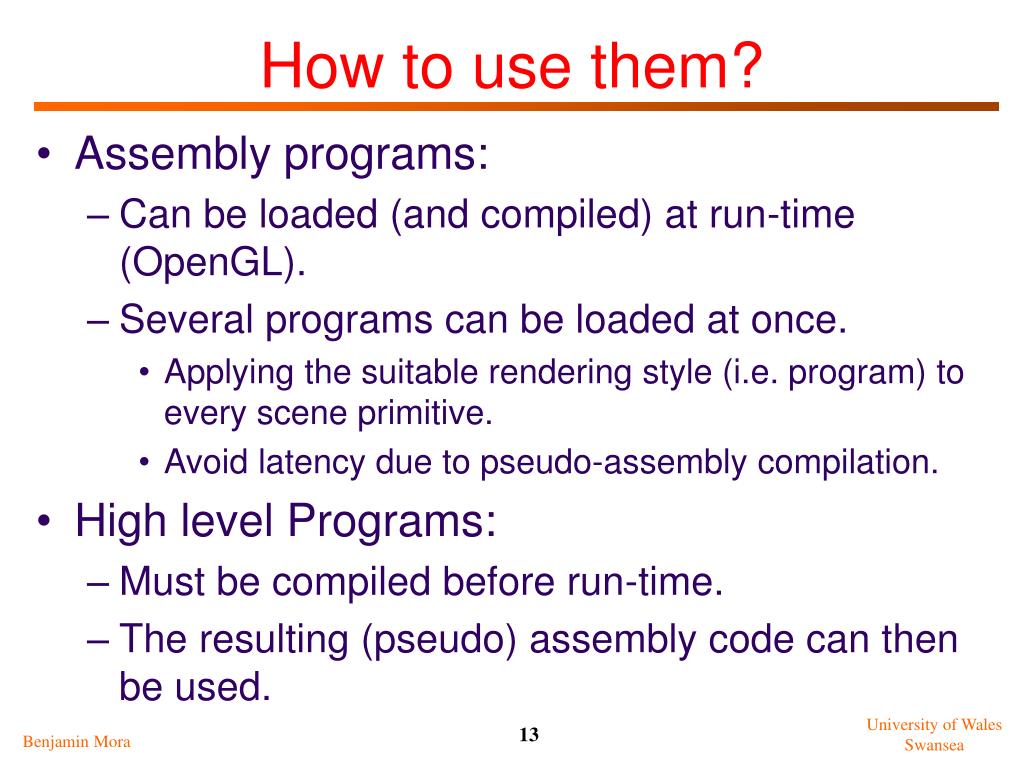 How to use them?

• Assembly programs:
– Can be loaded (and compiled) at run-time (OpenGL).
– Several programs can be loaded at once.
• Applying the suitable rendering style (i.e. program) to every scene primitive.
• Avoid latency due to pseudo-assembly compilation.

• High level Programs:
– Must be compiled before run-time.
– The resulting (pseudo) assembly code can then be used.

Benjamin Mora

13

University of Wales
Swansea